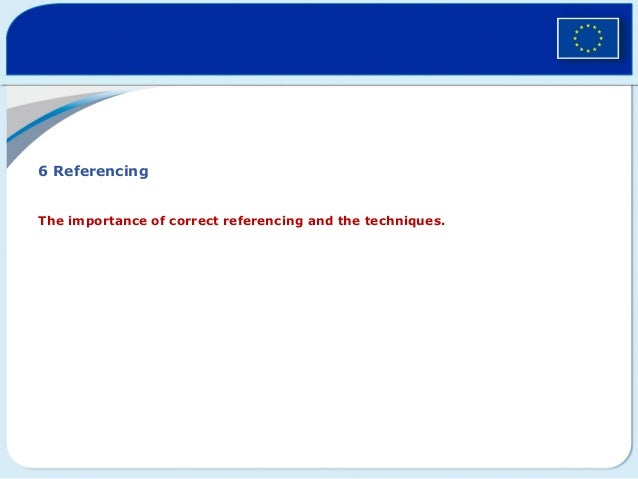 6 Referencing

The importance of correct referencing and the techniques.